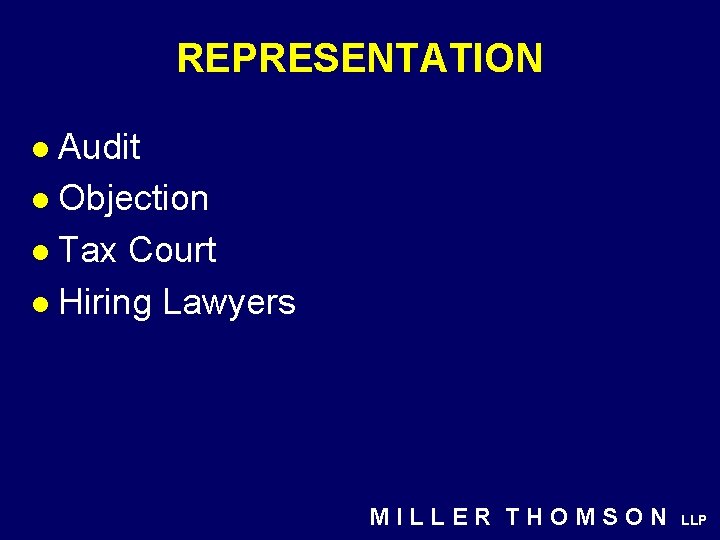 REPRESENTATION

- Audit
- Objection
- Tax Court
- Hiring Lawyers

MILLER THOMSON LLP